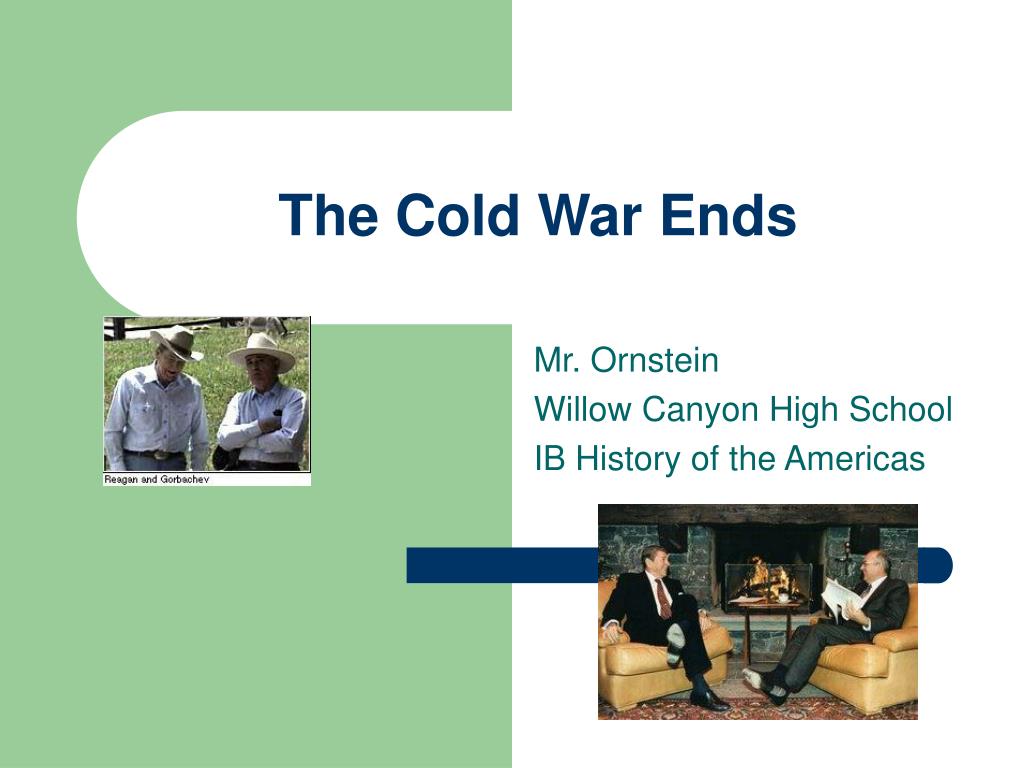 The Cold War Ends

Reagan and Gorbachev

Mr. Ornstein
Willow Canyon High School
IB History of the Americas